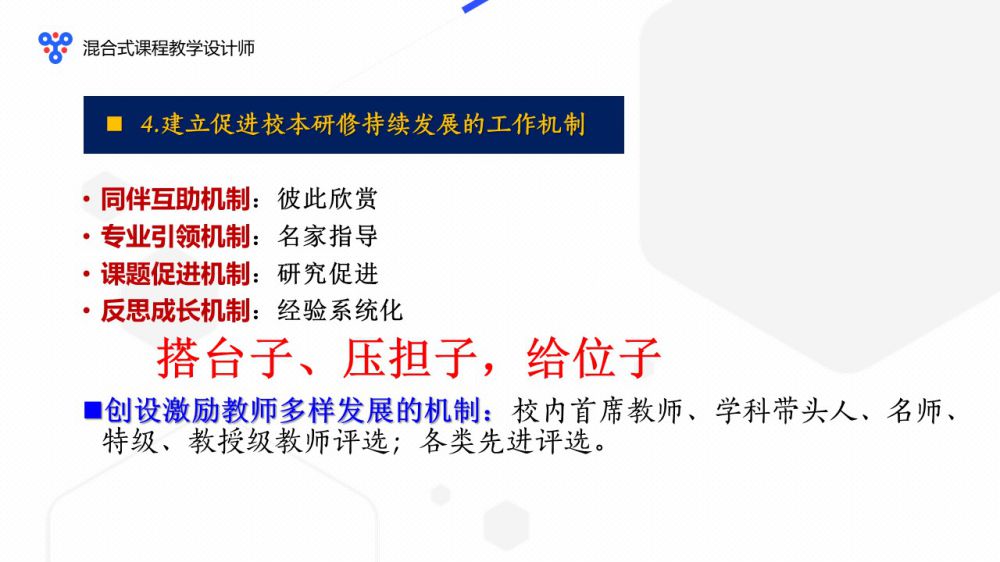 混合式课程教学设计师

■ 4.建立促进校本研修持续发展的工作机制

• 同伴互助机制：彼此欣赏
• 专业引领机制：名家指导
• 课题促进机制：研究促进
• 反思成长机制：经验系统化

搭台子、压担子，给位子

■创设激励教师多样发展的机制：校内首席教师、学科带头人、名师、特级、教授级教师评选；各类先进评选。